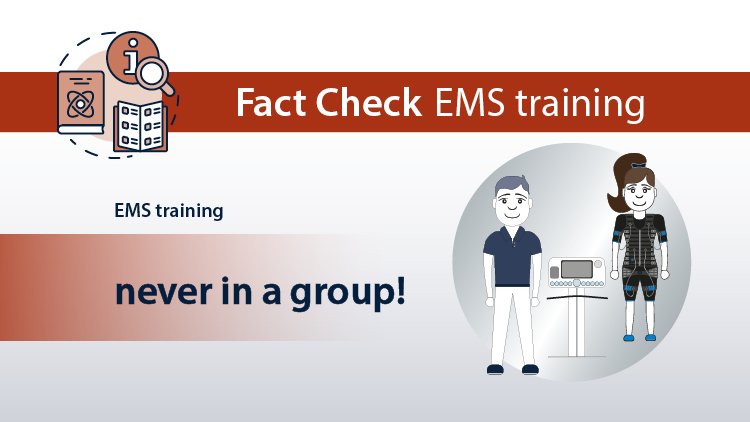 Fact Check EMS training

EMS training

never in a group!